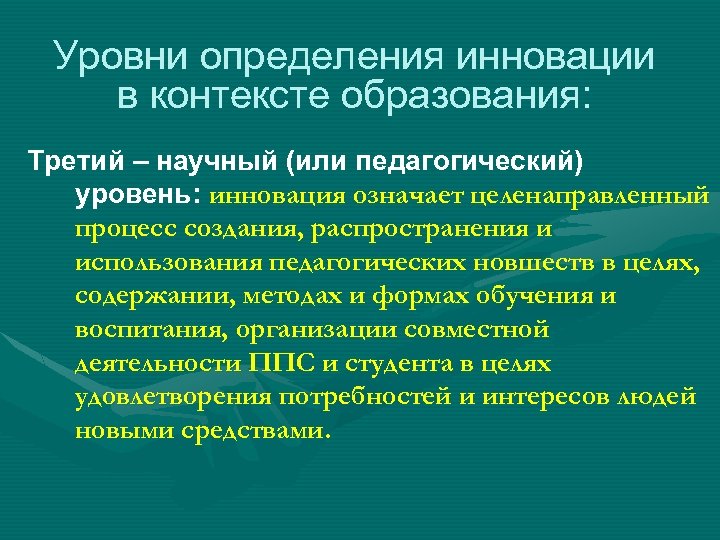 Уровни определения инновации в контексте образования:

Третий – научный (или педагогический) уровень: инновация означает целенаправленный процесс создания, распространения и использования педагогических новшеств в целях, содержании, методах и формах обучения и воспитания, организации совместной деятельности ППС и студента в целях удовлетворения потребностей и интересов людей новыми средствами.